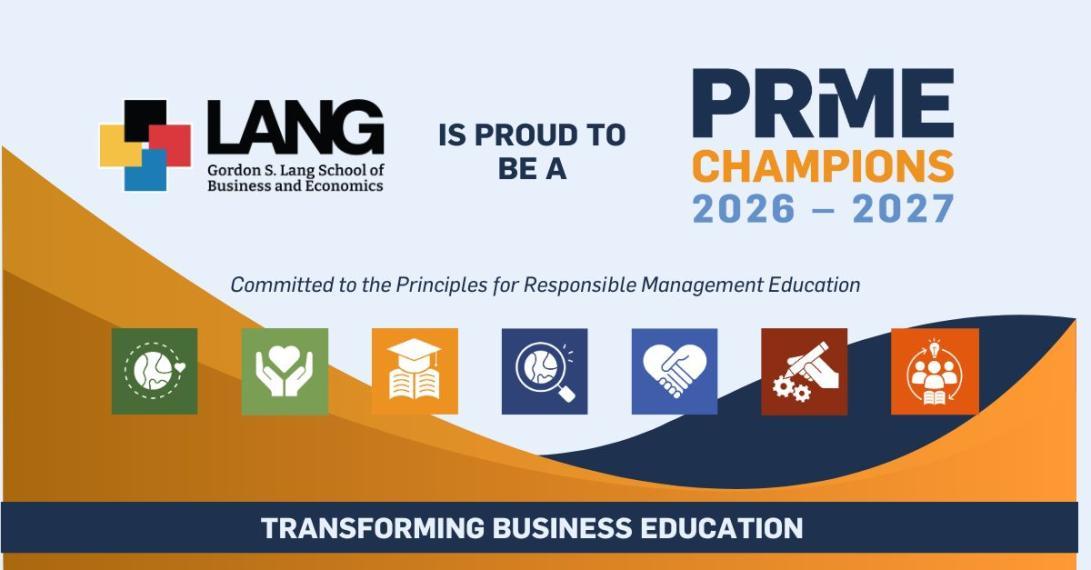 LANG
Gordon S. Lang School of Business and Economics

IS PROUD TO BE A

PRME
CHAMPIONS
2026 – 2027

Committed to the Principles for Responsible Management Education

TRANSFORMING BUSINESS EDUCATION